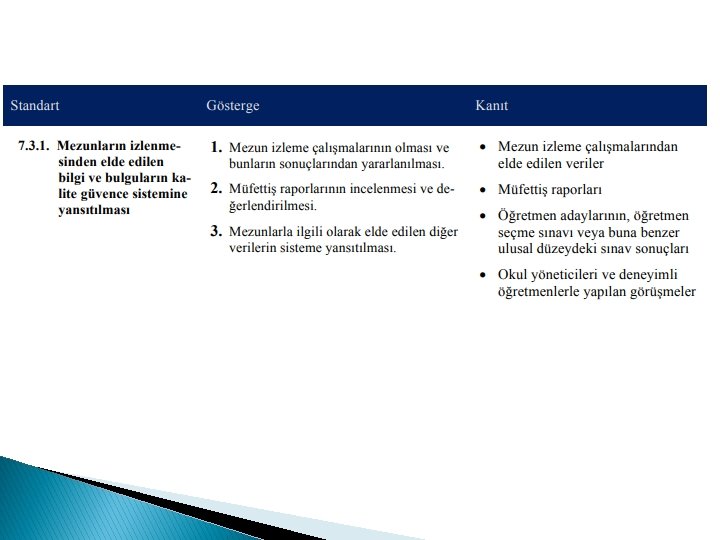 | Standart | Gösterge | Kanıt |
|---|---|---|
| 7.3.1. Mezunların izlenmesinden elde edilen bilgi ve bulguların kalite güvence sistemine yansıtılması | 1. Mezun izleme çalışmalarının olması ve bunların sonuçlarından yararlanılması. 2. Müfettiş raporlarının incelenmesi ve değerlendirilmesi. 3. Mezunlarla ilgili olarak elde edilen diğer verilerin sisteme yansıtılması. | • Mezun izleme çalışmalarından elde edilen veriler • Müfettiş raporları • Öğretmen adaylarının, öğretmen seçme sınavı veya buna benzer ulusal düzeydeki sınav sonuçları • Okul yöneticileri ve deneyimli öğretmenlerle yapılan görüşmeler |